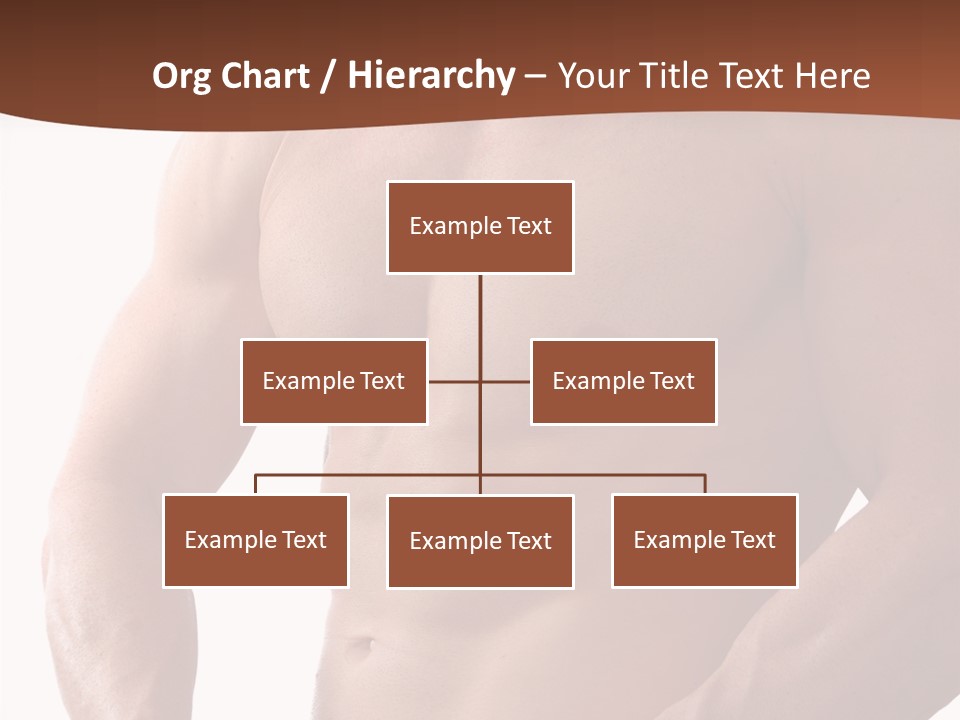 Org Chart / Hierarchy – Your Title Text Here

Example Text

Example Text

Example Text

Example Text

Example Text

Example Text